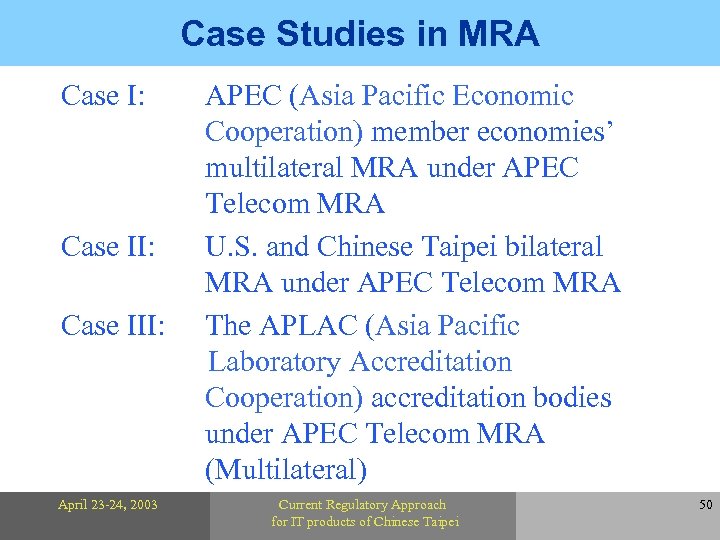 Case Studies in MRA

Case I: APEC (Asia Pacific Economic Cooperation) member economies' multilateral MRA under APEC Telecom MRA

Case II: U.S. and Chinese Taipei bilateral MRA under APEC Telecom MRA

Case III: The APLAC (Asia Pacific Laboratory Accreditation Cooperation) accreditation bodies under APEC Telecom MRA (Multilateral)

April 23-24, 2003

Current Regulatory Approach for IT products of Chinese Taipei

50